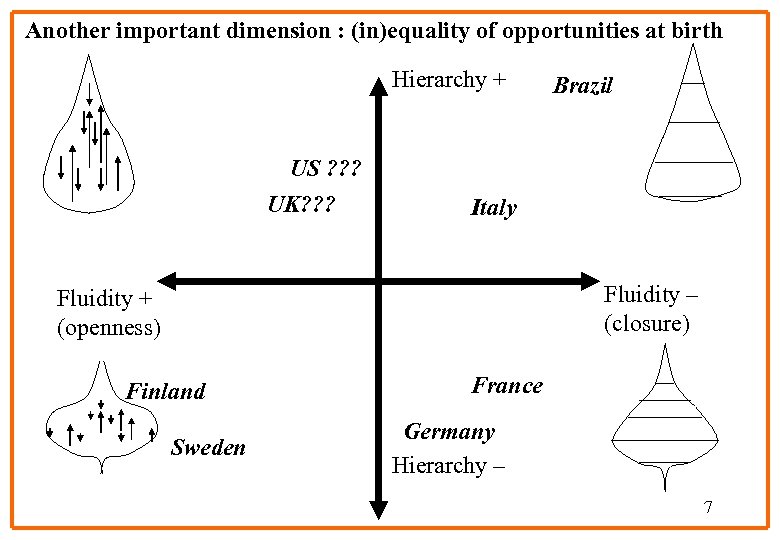 Another important dimension : (in)equality of opportunities at birth

Hierarchy +

Brazil

US ???

UK???

Italy

Fluidity +
(openness)

Fluidity –
(closure)

Finland

Sweden

France

Germany

Hierarchy –

7